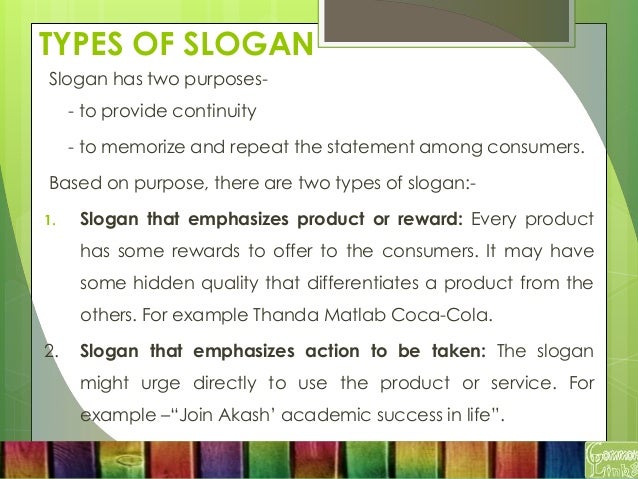 TYPES OF SLOGAN

Slogan has two purposes-

- to provide continuity

- to memorize and repeat the statement among consumers.

Based on purpose, there are two types of slogan:-

1. **Slogan that emphasizes product or reward:** Every product has some rewards to offer to the consumers. It may have some hidden quality that differentiates a product from the others. For example Thanda Matlab Coca-Cola.

2. **Slogan that emphasizes action to be taken:** The slogan might urge directly to use the product or service. For example –"Join Akash' academic success in life".

Common Links